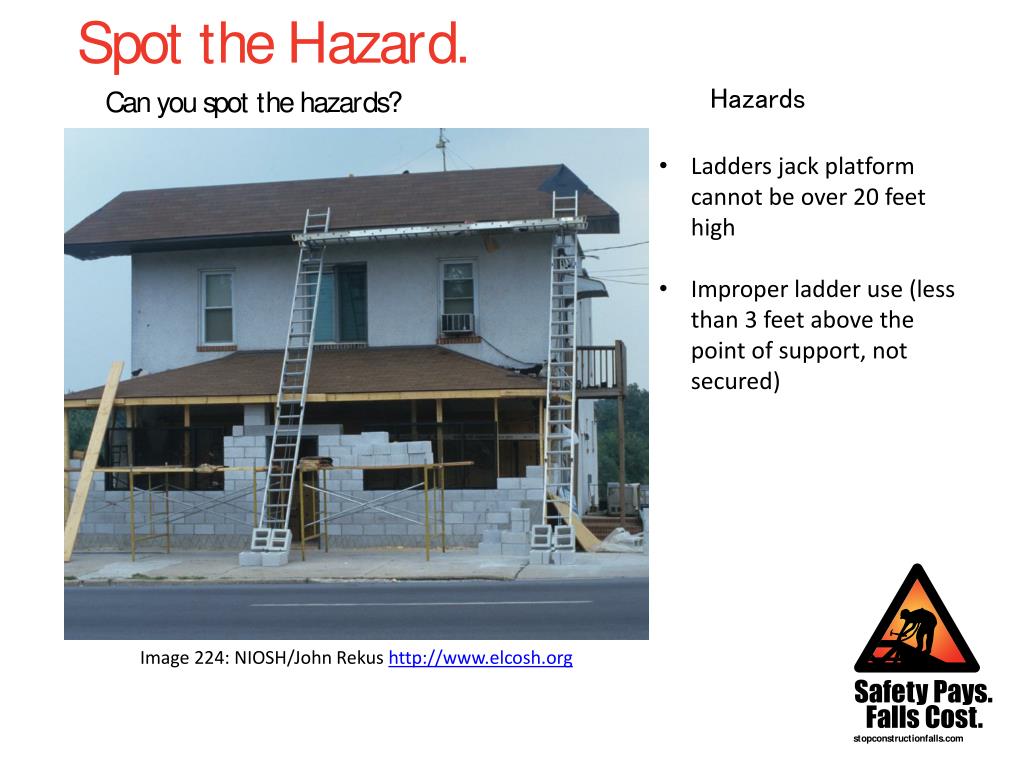 Spot the Hazard.

Can you spot the hazards?

Hazards

• Ladders jack platform cannot be over 20 feet high

• Improper ladder use (less than 3 feet above the point of support, not secured)

Image 224: NIOSH/John Rekus http://www.elcosh.org

Safety Pays. Falls Cost.

stopconstructionfalls.com